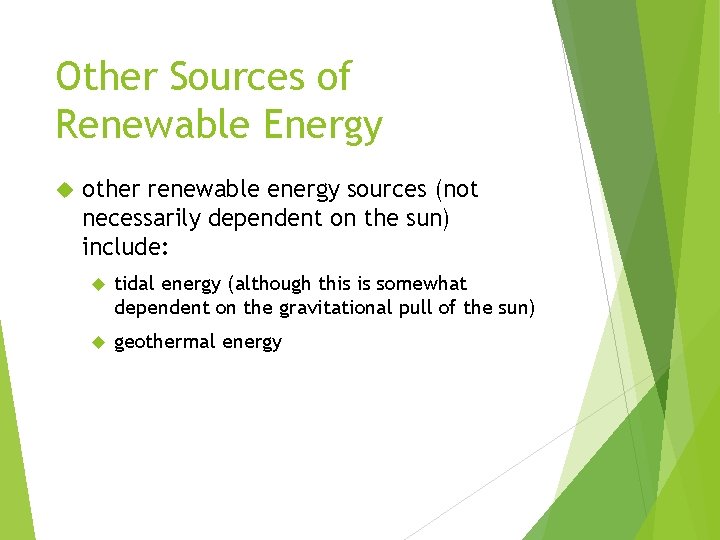 Other Sources of Renewable Energy

other renewable energy sources (not necessarily dependent on the sun) include:

tidal energy (although this is somewhat dependent on the gravitational pull of the sun)

geothermal energy